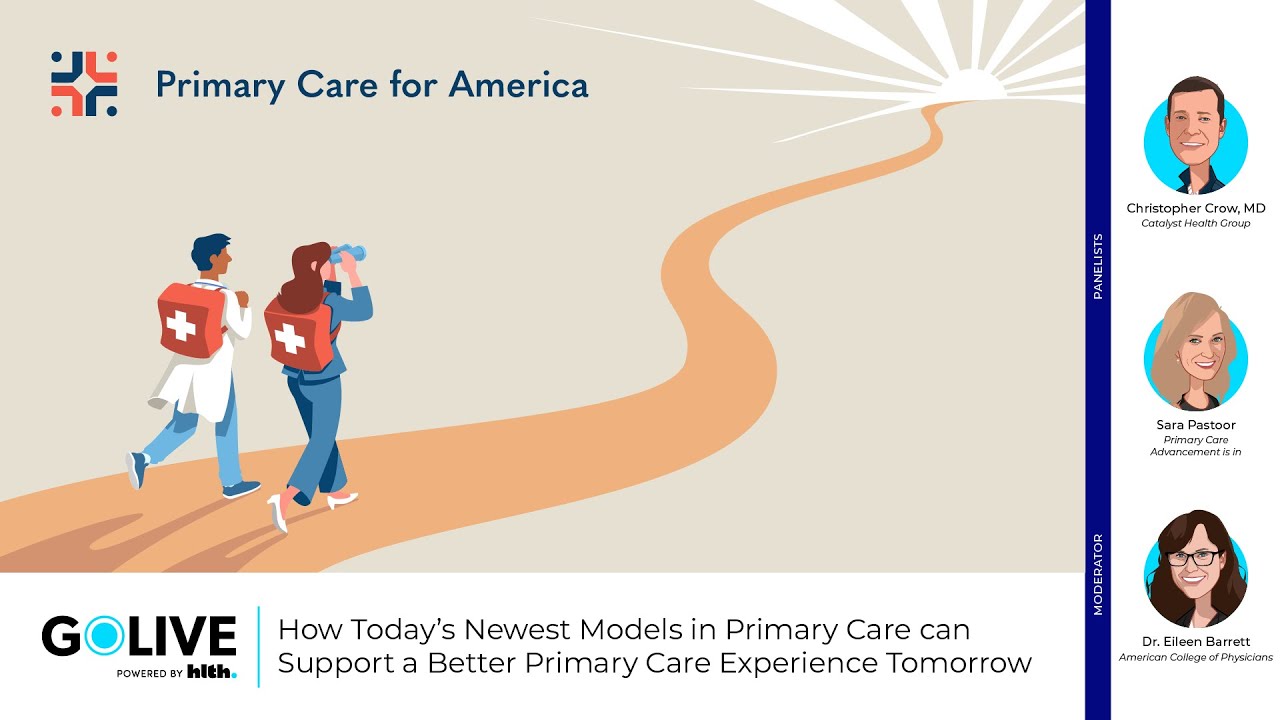 Primary Care for America

PANELISTS

Christopher Crow, MD
Catalyst Health Group

Sara Pastoor
Primary Care Advancement is in

MODERATOR

Dr. Eileen Barrett
American College of Physicians

GOLIVE
POWERED BY hlth.

How Today's Newest Models in Primary Care can Support a Better Primary Care Experience Tomorrow